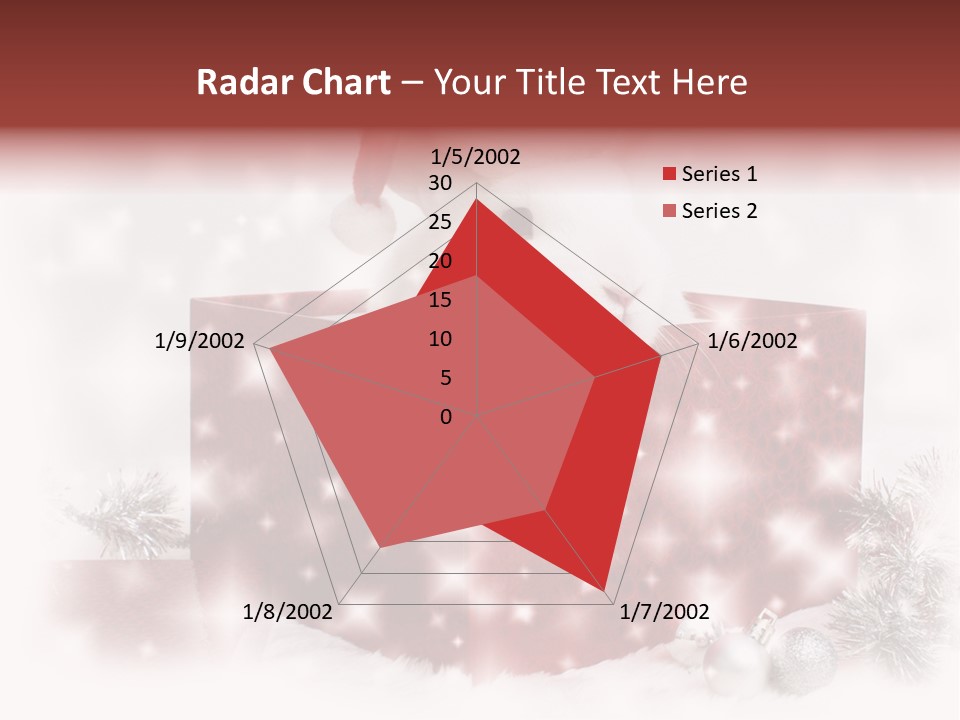 Radar Chart – Your Title Text Here

1/5/2002
30
25
20
15
10
5
0
1/6/2002
1/7/2002
1/8/2002
1/9/2002

Series 1
Series 2